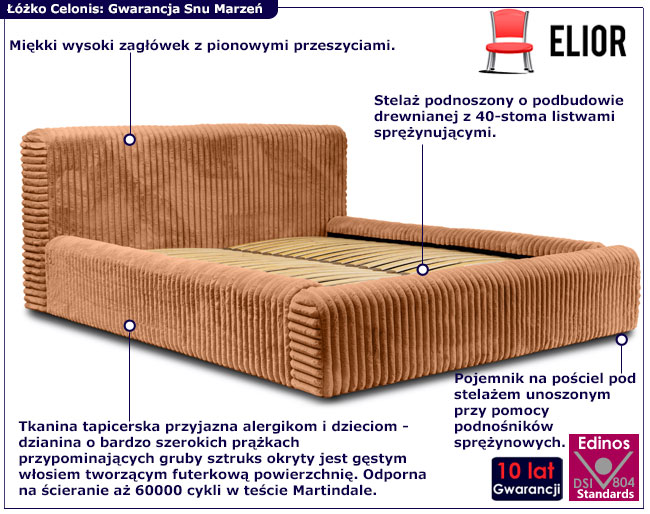 Łóżko Celonis: Gwarancja Snu Marzeń

ELIOR

Miękki wysoki zagłówek z pionowymi przeszyciami.

Stelaż podnoszony o podbudowie drewnianej z 40-stoma listwami sprężynującymi.

Pojemnik na pościel pod stelażem unoszonym przy pomocy podnośników sprężynowych.

Tkanina tapicerska przyjazna alergikom i dzieciom - dzianina o bardzo szerokich prążkach przypominających gruby sztruks okryty jest gęstym włosiem tworzącym futerkową powierzchnię. Odporna na ścieranie aż 60000 cykli w teście Martindale.

10 lat
Gwarancji

Edinos
DSI 804
Standards